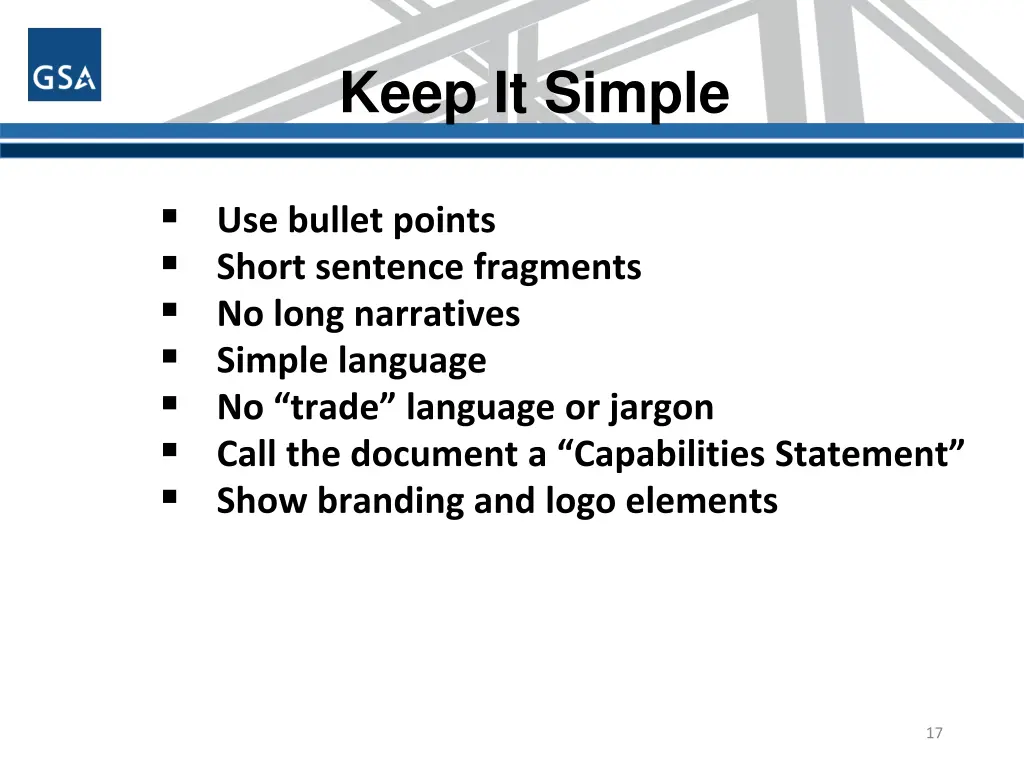 GSA

Keep It Simple

- Use bullet points
- Short sentence fragments
- No long narratives
- Simple language
- No “trade” language or jargon
- Call the document a “Capabilities Statement”
- Show branding and logo elements

17